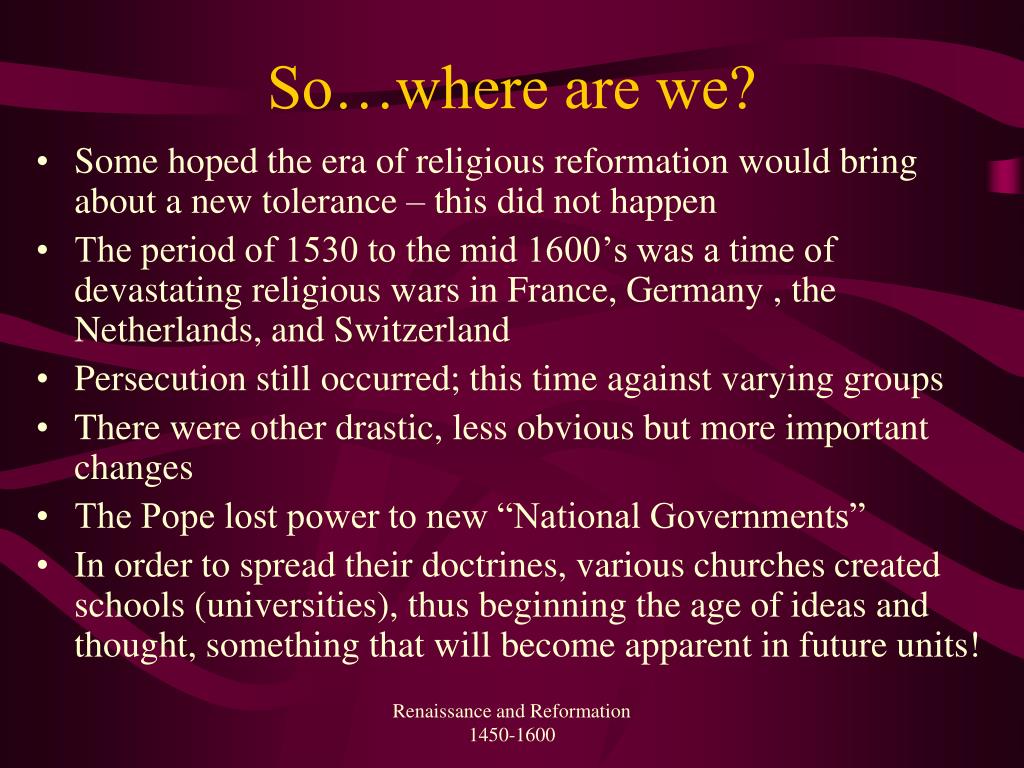 So…where are we?

• Some hoped the era of religious reformation would bring about a new tolerance – this did not happen
• The period of 1530 to the mid 1600’s was a time of devastating religious wars in France, Germany , the Netherlands, and Switzerland
• Persecution still occurred; this time against varying groups
• There were other drastic, less obvious but more important changes
• The Pope lost power to new “National Governments”
• In order to spread their doctrines, various churches created schools (universities), thus beginning the age of ideas and thought, something that will become apparent in future units!

Renaissance and Reformation
1450-1600